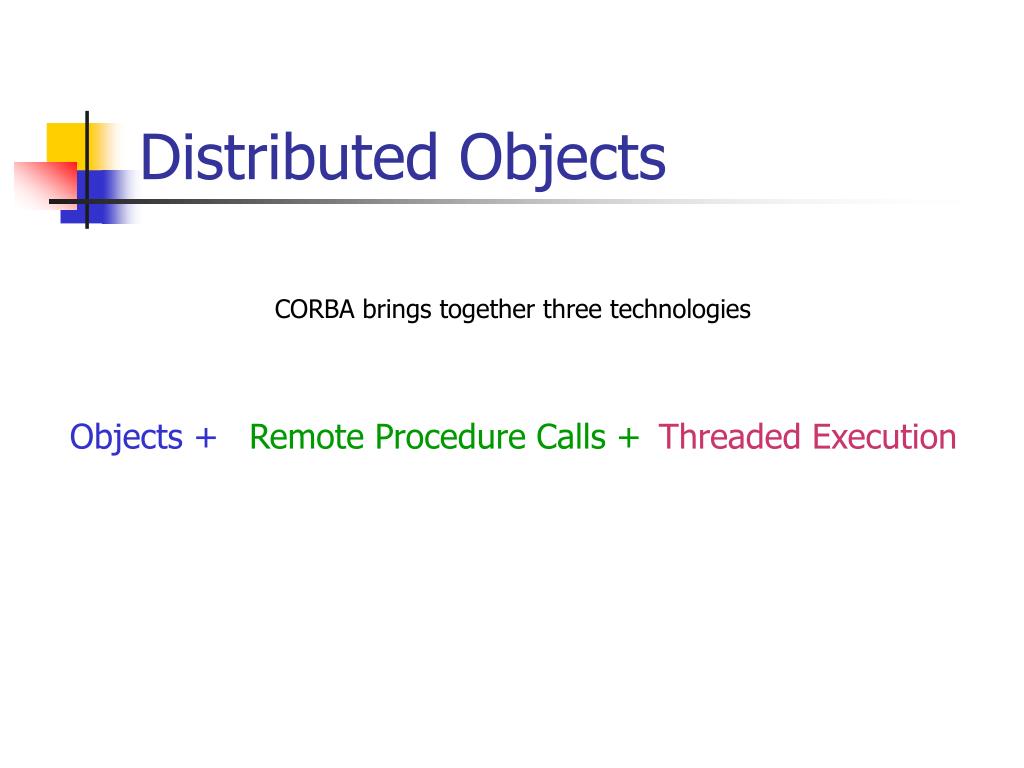 Distributed Objects

CORBA brings together three technologies

Objects + Remote Procedure Calls + Threaded Execution